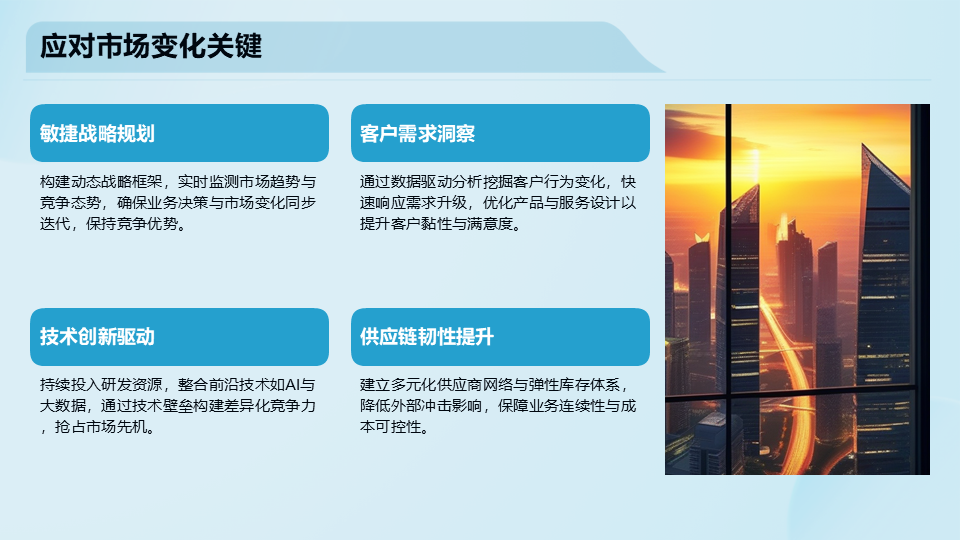 应对市场变化关键

敏捷战略规划

构建动态战略框架，实时监测市场趋势与竞争态势，确保业务决策与市场变化同步迭代，保持竞争优势。

客户需求洞察

通过数据驱动分析挖掘客户行为变化，快速响应需求升级，优化产品与服务设计以提升客户黏性与满意度。

技术创新驱动

持续投入研发资源，整合前沿技术如AI与大数据，通过技术壁垒构建差异化竞争力，抢占市场先机。

供应链韧性提升

建立多元化供应商网络与弹性库存体系，降低外部冲击影响，保障业务连续性与成本可控性。